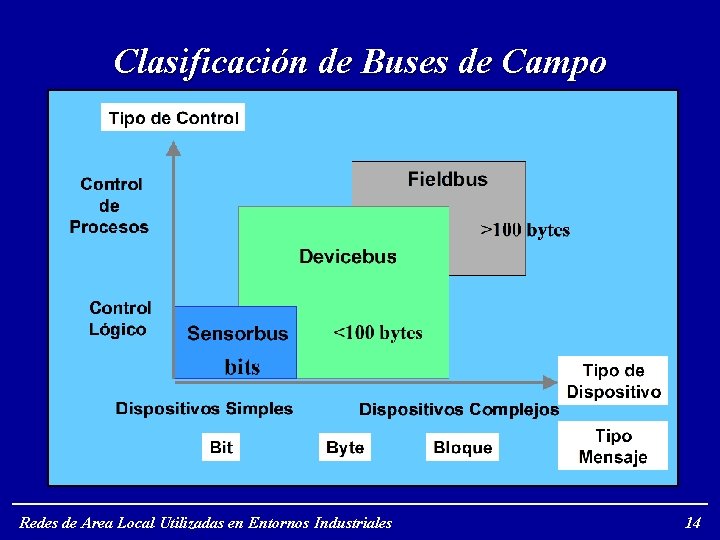 Clasificación de Buses de Campo

Tipo de Control

Control de Procesos

Control Lógico

Fieldbus

>100 bytes

Devicebus

<100 bytes

Sensorbus

bits

Tipo de Dispositivo

Dispositivos Simples

Dispositivos Complejos

Bit

Byte

Bloque

Tipo Mensaje

Redes de Area Local Utilizadas en Entornos Industriales

14